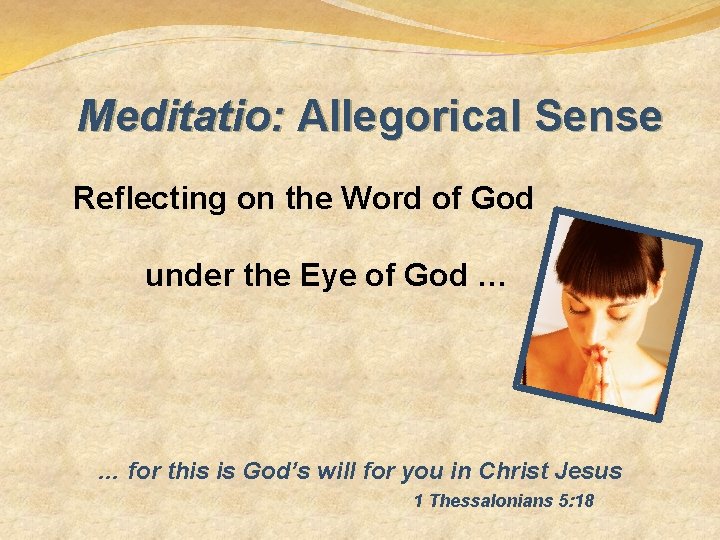 Meditatio: Allegorical Sense

Reflecting on the Word of God

under the Eye of God …

… for this is God's will for you in Christ Jesus
1 Thessalonians 5:18